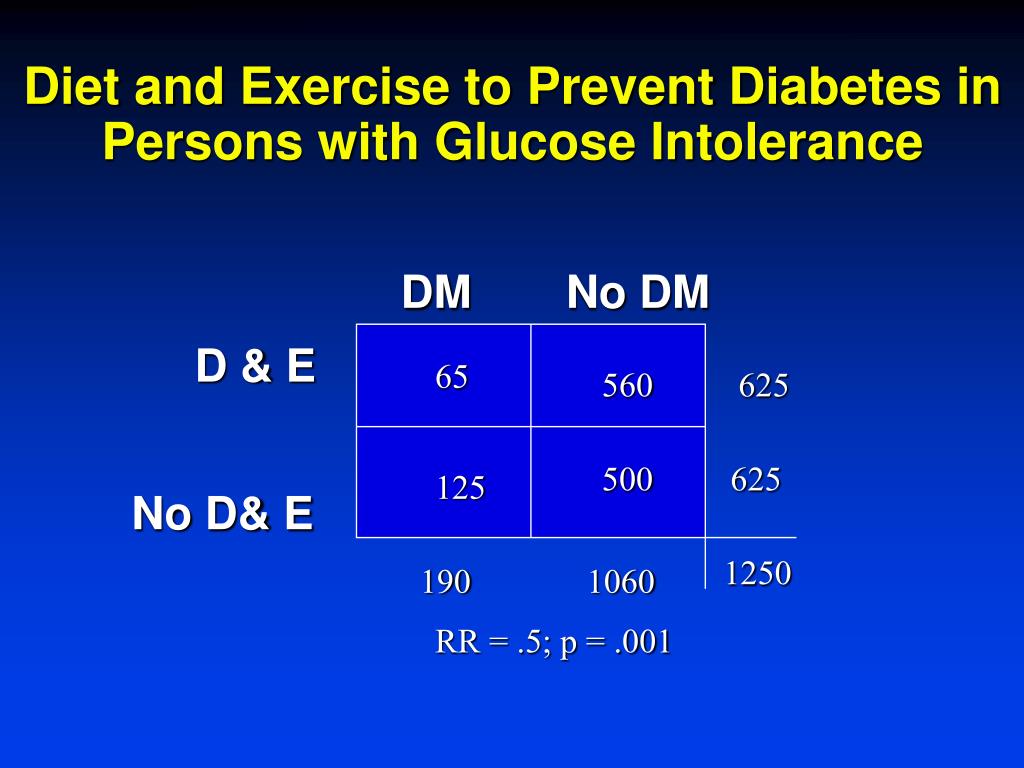 Diet and Exercise to Prevent Diabetes in Persons with Glucose Intolerance

|  | DM | No DM |  |
|---|---|---|---|
| D & E | 65 | 560 | 625 |
| No D& E | 125 | 500 | 625 |
|  | 190 | 1060 | 1250 |

RR = .5; p = .001